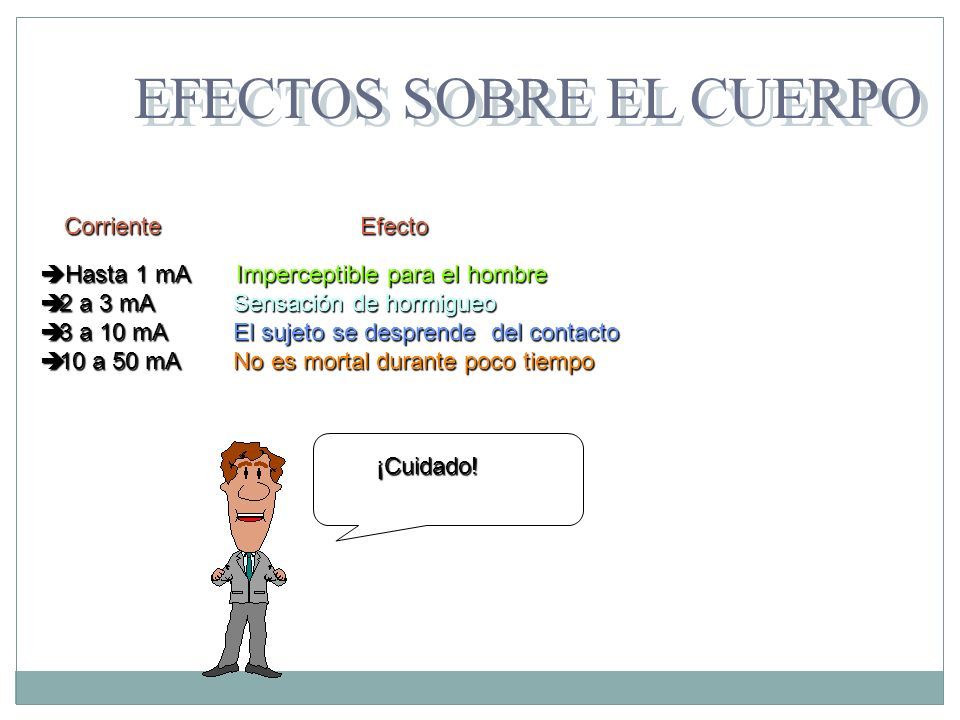 EFECTOS SOBRE EL CUERPO

| Corriente | Efecto |
|---|---|
| ➔Hasta 1 mA | Imperceptible para el hombre |
| ➔2 a 3 mA | Sensación de hormigueo |
| ➔3 a 10 mA | El sujeto se desprende del contacto |
| ➔10 a 50 mA | No es mortal durante poco tiempo |

¡Cuidado!